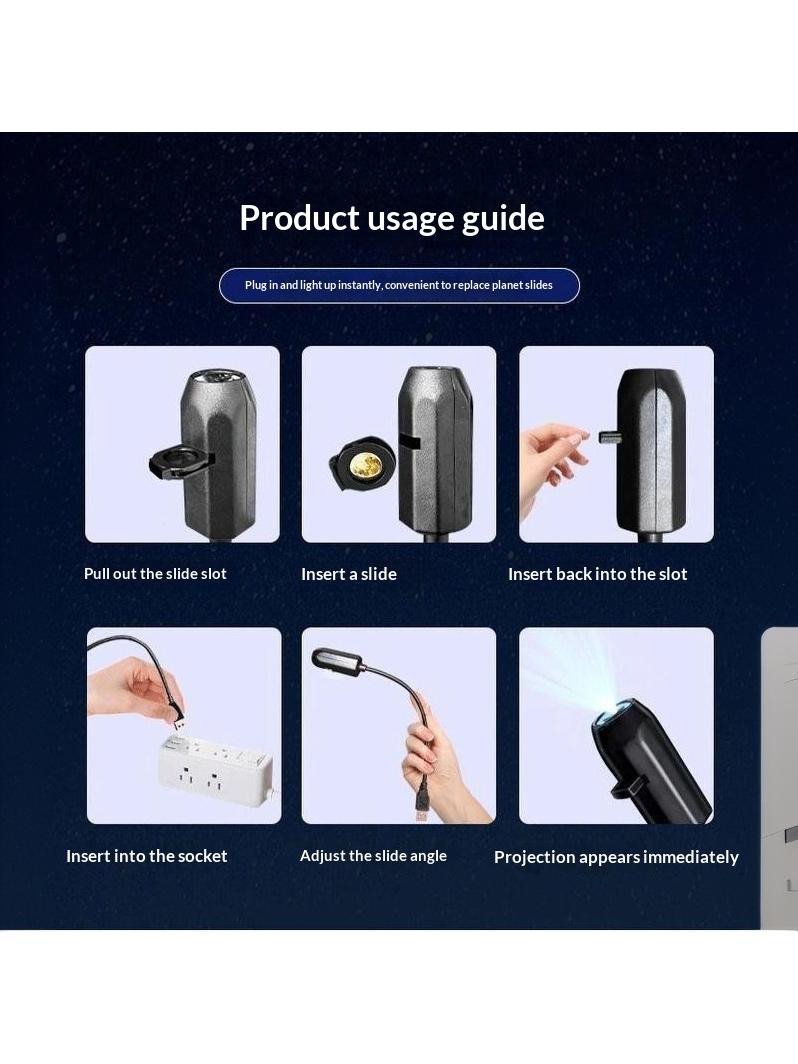 Product usage guide

Plug in and light up instantly, convenient to replace planet slides

Pull out the slide slot

Insert a slide

Insert back into the slot

Insert into the socket

Adjust the slide angle

Projection appears immediately